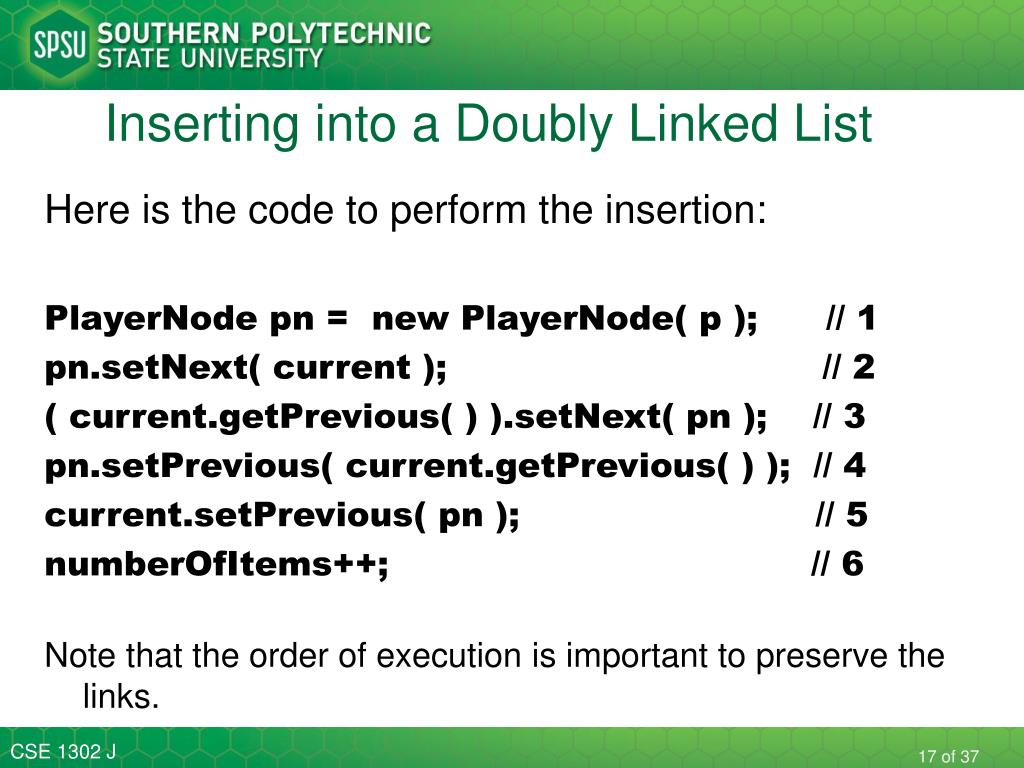 SPSU SOUTHERN POLYTECHNIC STATE UNIVERSITY

Inserting into a Doubly Linked List

Here is the code to perform the insertion:

PlayerNode pn = new PlayerNode( p ); // 1
pn.setNext( current ); // 2
( current.getPrevious( ) ).setNext( pn ); // 3
pn.setPrevious( current.getPrevious( ) ); // 4
current.setPrevious( pn ); // 5
numberOfItems++; // 6

Note that the order of execution is important to preserve the links.

CSE 1302 J

17 of 37